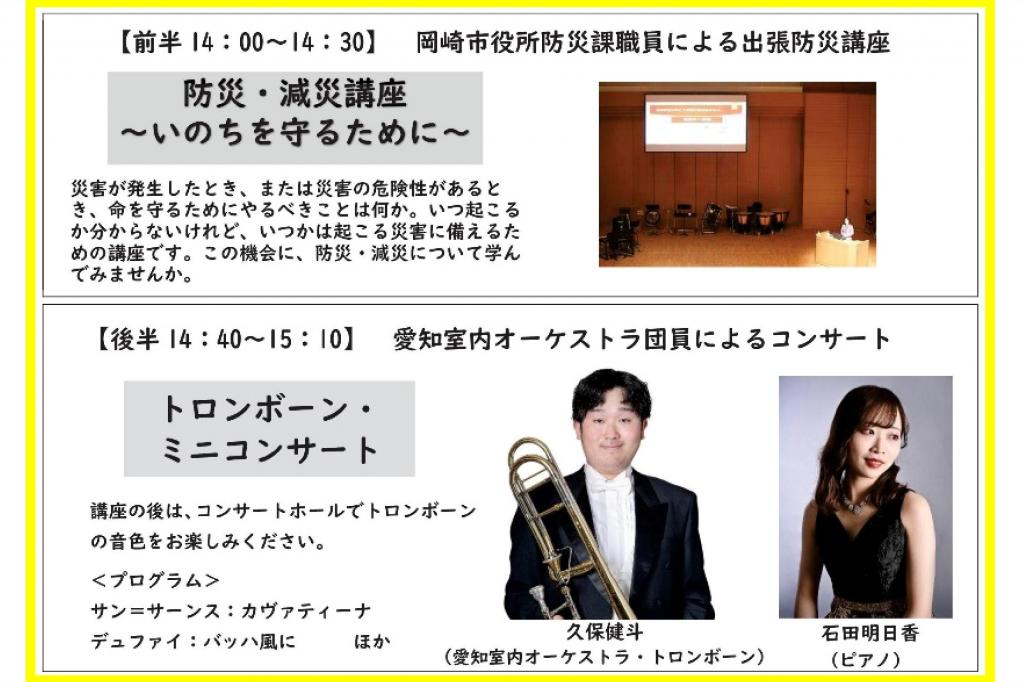 【前半 14：00～14：30】　岡崎市役所防災課職員による出張防災講座

防災・減災講座
～いのちを守るために～

災害が発生したとき、または災害の危険性があるとき、命を守るためにやるべきことは何か。いつ起こるか分からないけれど、いつかは起こる災害に備えるための講座です。この機会に、防災・減災について学んでみませんか。

【後半 14：40～15：10】　愛知室内オーケストラ団員によるコンサート

トロンボーン・
ミニコンサート

講座の後は、コンサートホールでトロンボーンの音色をお楽しみください。

＜プログラム＞
サン＝サーンス：カヴァティーナ
デュファイ：バッハ風に　　　ほか

久保健斗
（愛知室内オーケストラ・トロンボーン）

石田明日香
（ピアノ）